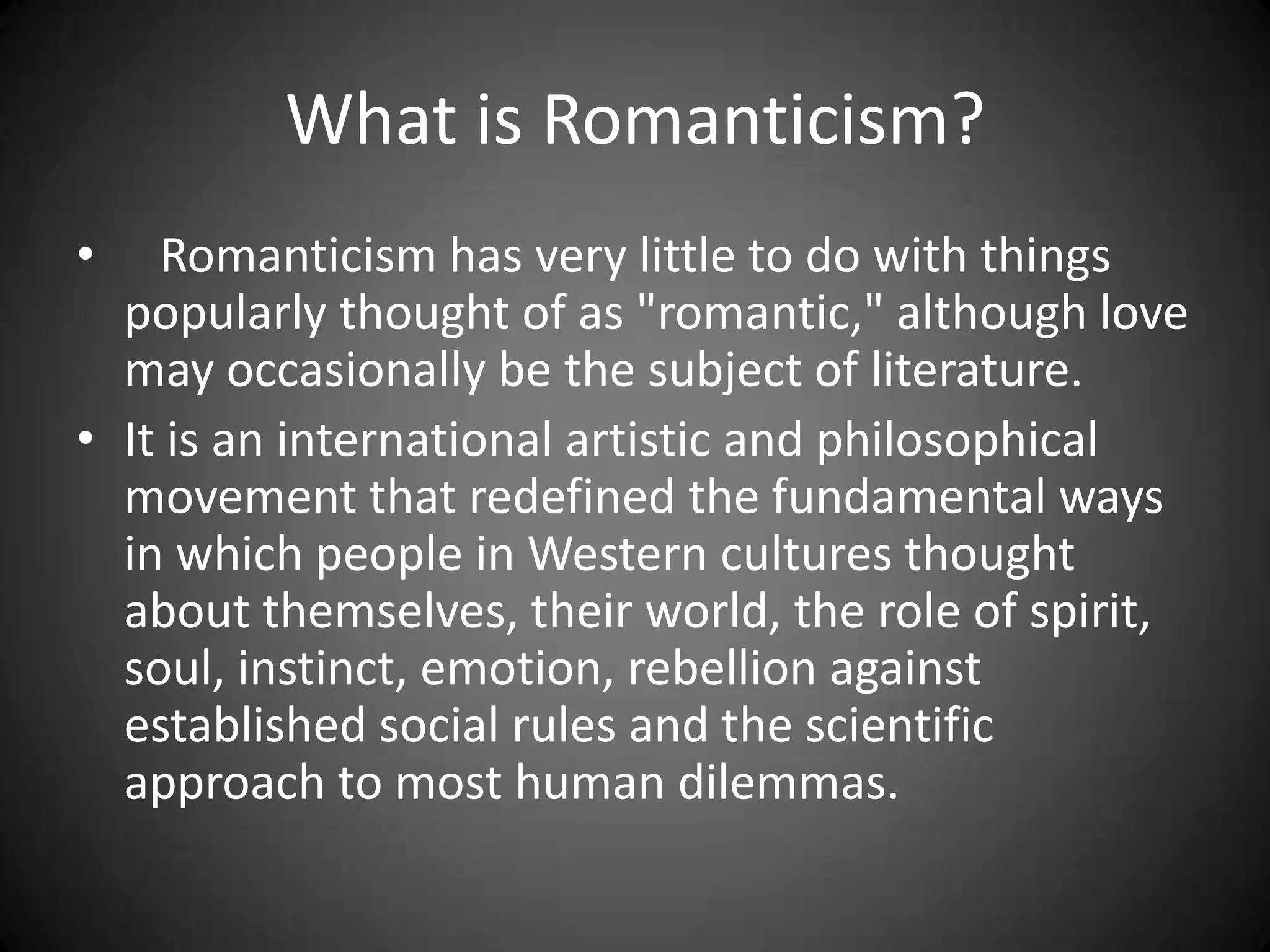 What is Romanticism?

• Romanticism has very little to do with things popularly thought of as "romantic," although love may occasionally be the subject of literature.

• It is an international artistic and philosophical movement that redefined the fundamental ways in which people in Western cultures thought about themselves, their world, the role of spirit, soul, instinct, emotion, rebellion against established social rules and the scientific approach to most human dilemmas.